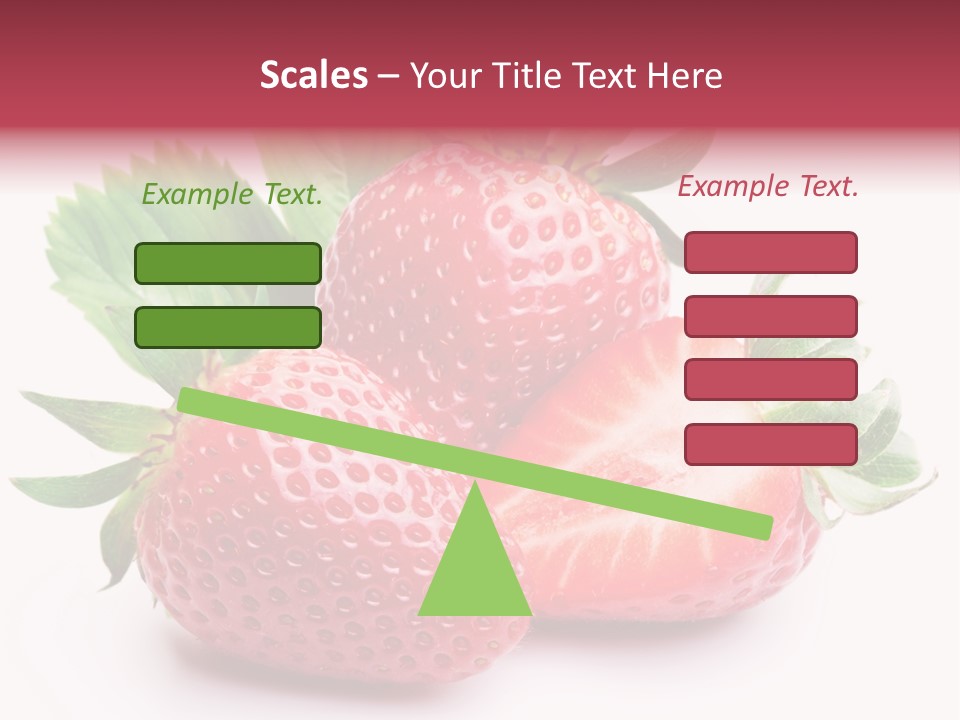 Scales – Your Title Text Here

Example Text.

Example Text.